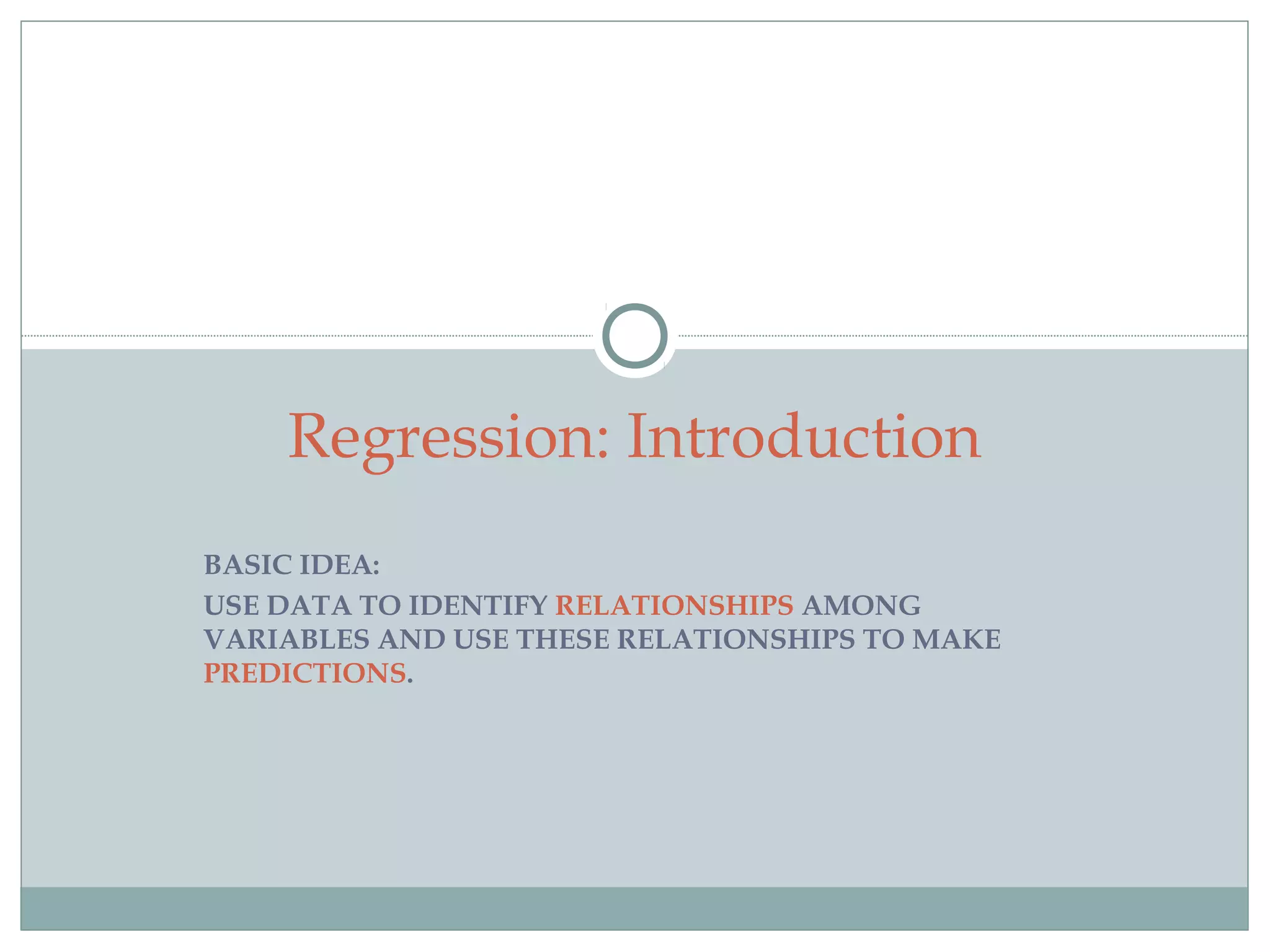 Regression: Introduction

BASIC IDEA:

USE DATA TO IDENTIFY RELATIONSHIPS AMONG VARIABLES AND USE THESE RELATIONSHIPS TO MAKE PREDICTIONS.